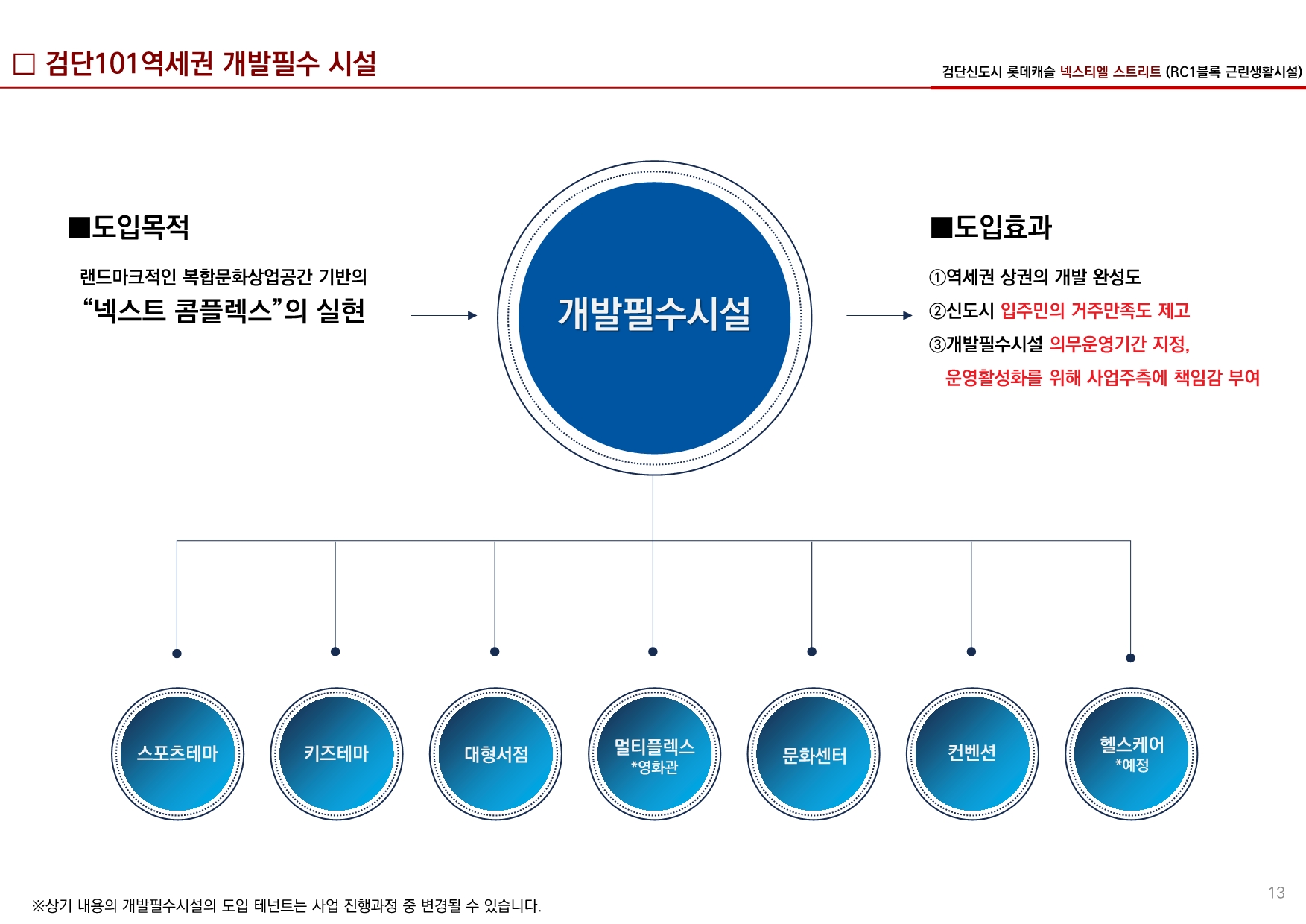 □ 검단101역세권 개발필수 시설

검단신도시 롯데캐슬 넥스티엘 스트리트 (RC1블록 근린생활시설)

■도입목적

랜드마크적인 복합문화상업공간 기반의

“넥스트 콤플렉스”의 실현

개발필수시설

■도입효과

①역세권 상권의 개발 완성도

②신도시 입주민의 거주만족도 제고

③개발필수시설 의무운영기간 지정, 운영활성화를 위해 사업주측에 책임감 부여

스포츠테마

키즈테마

대형서점

멀티플렉스
*영화관

문화센터

컨벤션

헬스케어
*예정

※상기 내용의 개발필수시설의 도입 테넌트는 사업 진행과정 중 변경될 수 있습니다.

13